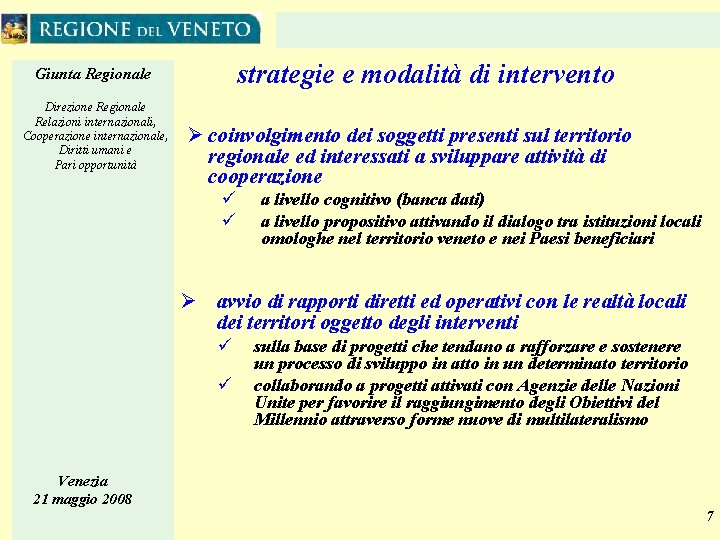 REGIONE DEL VENETO

Giunta Regionale

Direzione Regionale
Relazioni internazionali,
Cooperazione internazionale,
Diritti umani e
Pari opportunità

Venezia
21 maggio 2008

strategie e modalità di intervento

➢ coinvolgimento dei soggetti presenti sul territorio regionale ed interessati a sviluppare attività di cooperazione

✓ a livello cognitivo (banca dati)

✓ a livello propositivo attivando il dialogo tra istituzioni locali omologhe nel territorio veneto e nei Paesi beneficiari

➢ avvio di rapporti diretti ed operativi con le realtà locali dei territori oggetto degli interventi

✓ sulla base di progetti che tendano a rafforzare e sostenere un processo di sviluppo in atto in un determinato territorio

✓ collaborando a progetti attivati con Agenzie delle Nazioni Unite per favorire il raggiungimento degli Obiettivi del Millennio attraverso forme nuove di multilateralismo

7